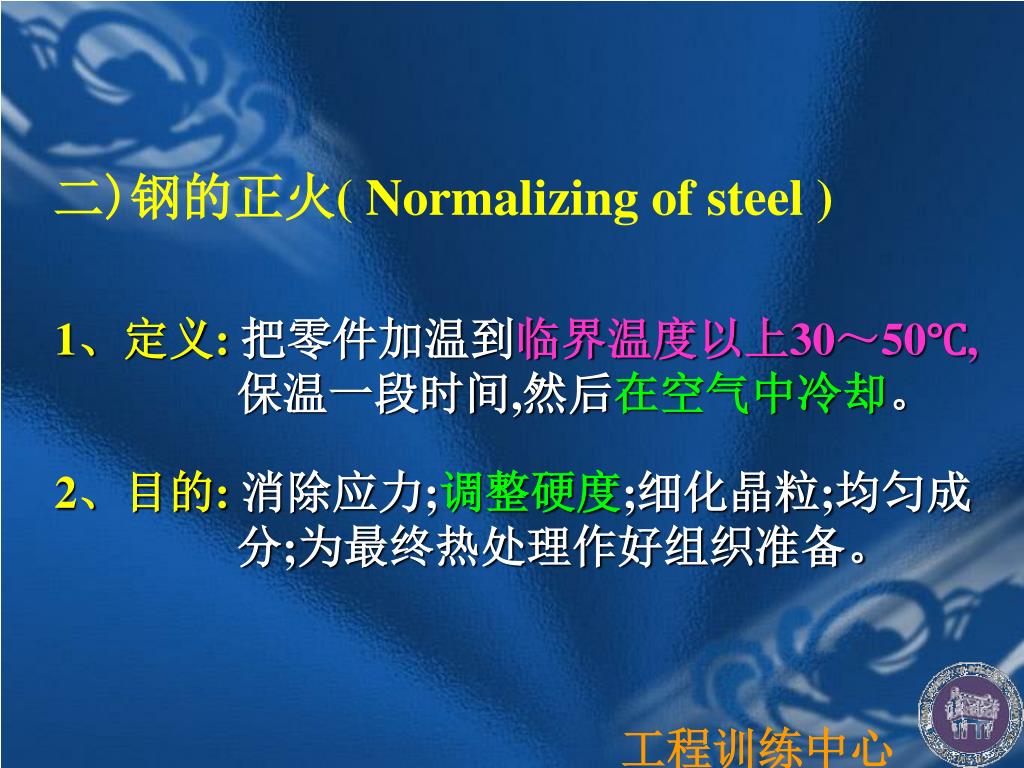 二) 钢的正火( Normalizing of steel )

1、定义: 把零件加温到临界温度以上30～50℃, 保温一段时间,然后在空气中冷却。

2、目的: 消除应力;调整硬度;细化晶粒;均匀成分;为最终热处理作好组织准备。

工程训练中心